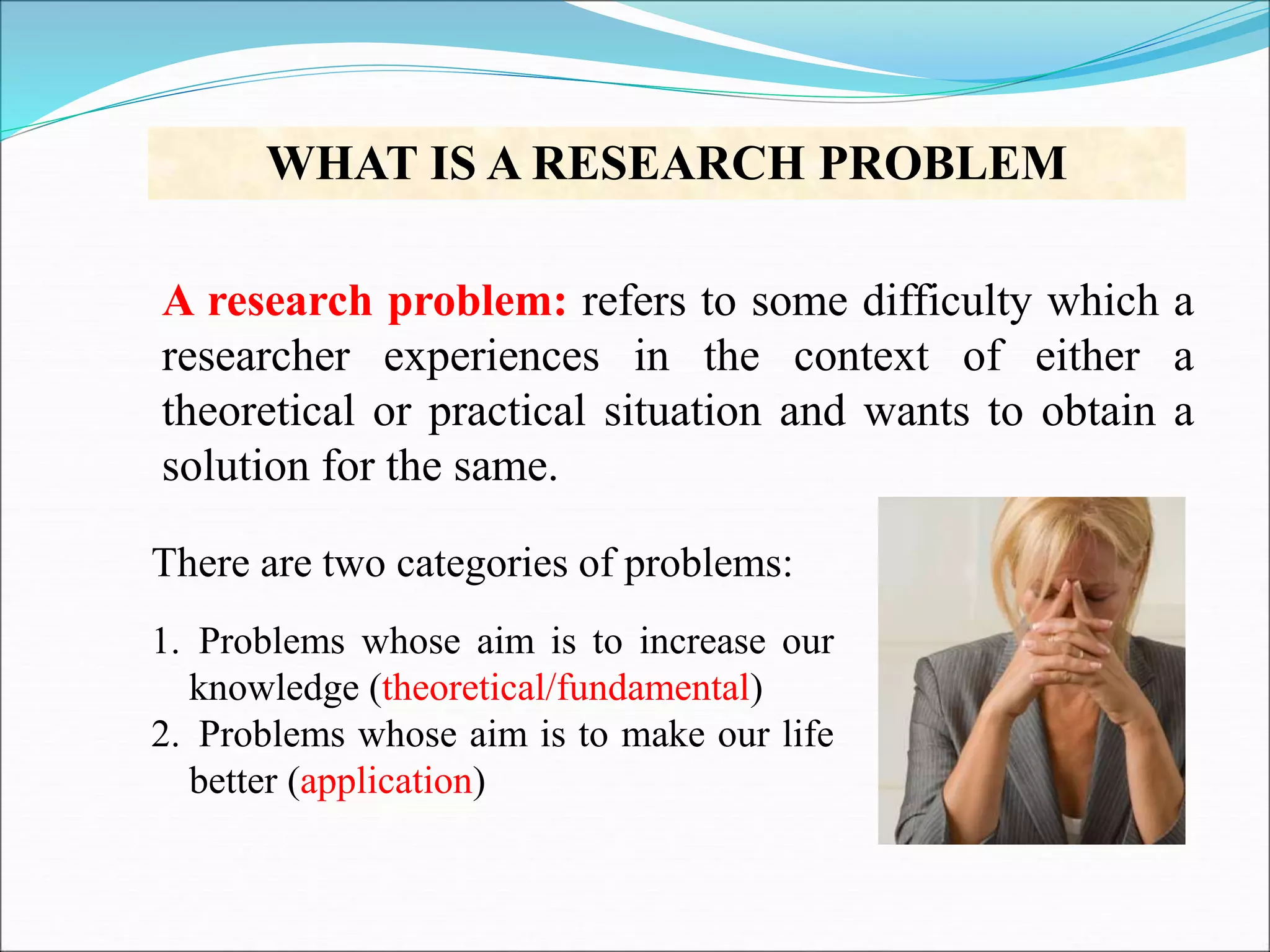 WHAT IS A RESEARCH PROBLEM

A research problem: refers to some difficulty which a researcher experiences in the context of either a theoretical or practical situation and wants to obtain a solution for the same.

There are two categories of problems:

1. Problems whose aim is to increase our knowledge (theoretical/fundamental)
2. Problems whose aim is to make our life better (application)